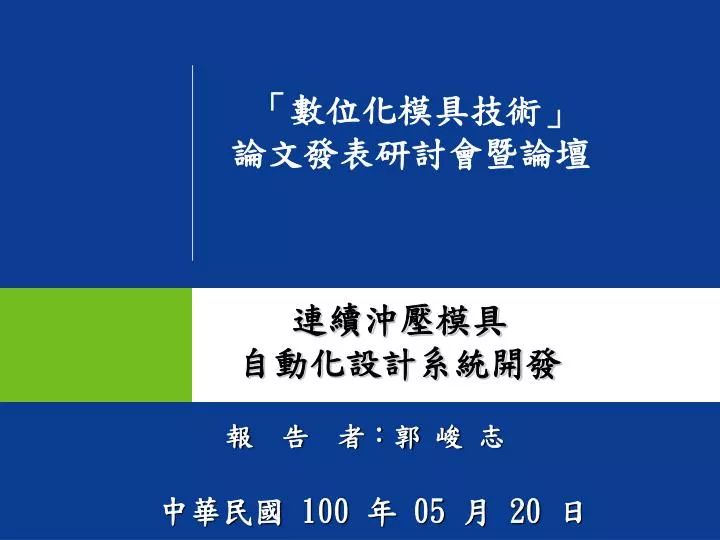 「數位化模具技術」
論文發表研討會暨論壇

連續沖壓模具
自動化設計系統開發

報 告 者：郭 峻 志

中華民國 100 年 05 月 20 日